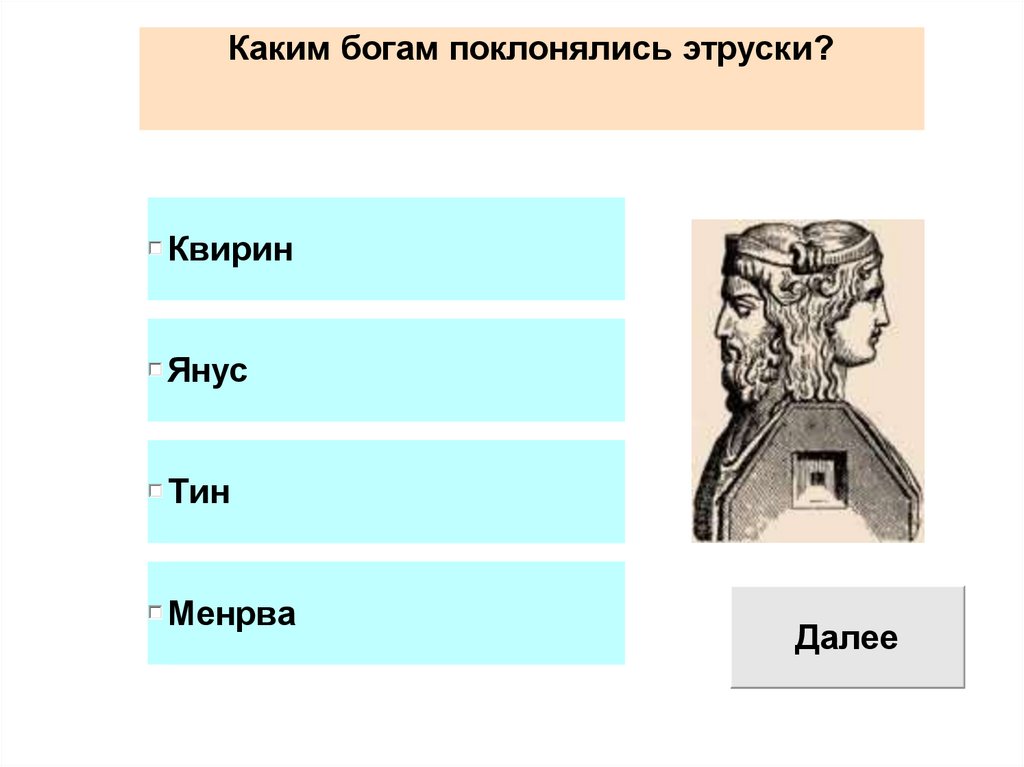 Каким богам поклонялись этруски?

Квирин

Янус

Тин

Менрва

Далее